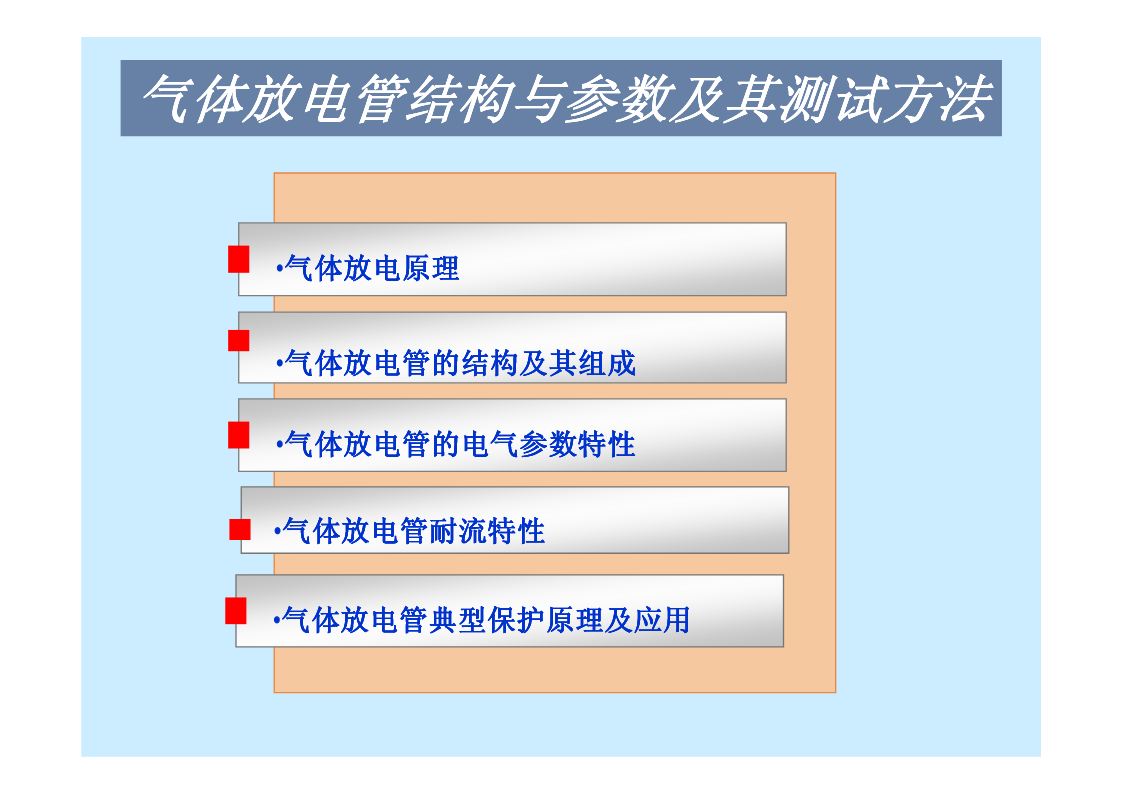 气体放电管结构与参数及其测试方法

•气体放电原理

•气体放电管的结构及其组成

•气体放电管的电气参数特性

•气体放电管耐流特性

•气体放电管典型保护原理及应用